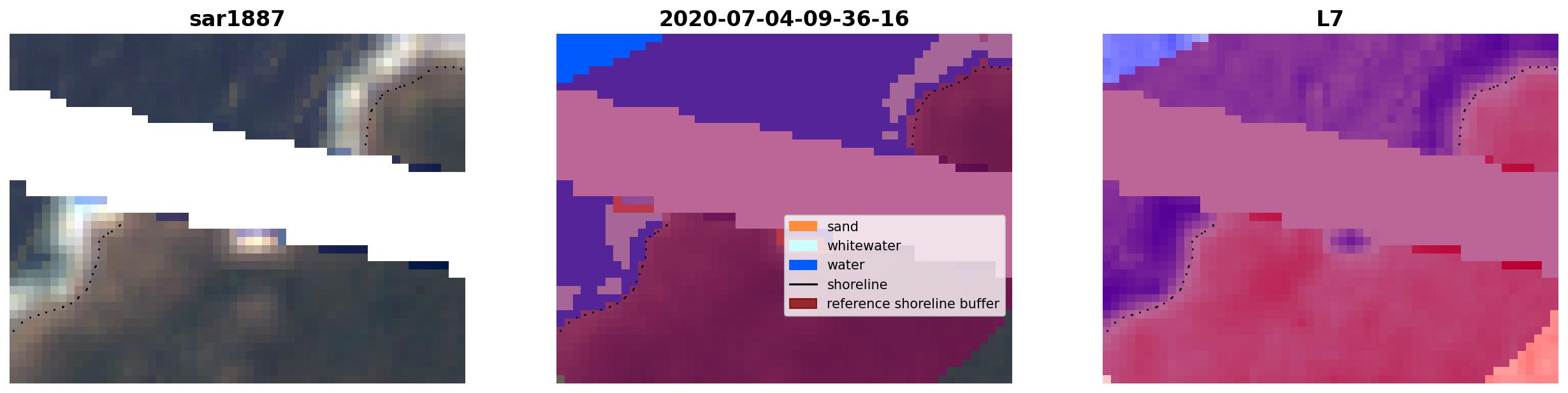 sar1887

2020-07-04-09-36-16

sand
whitewater
water
shoreline
reference shoreline buffer

L7